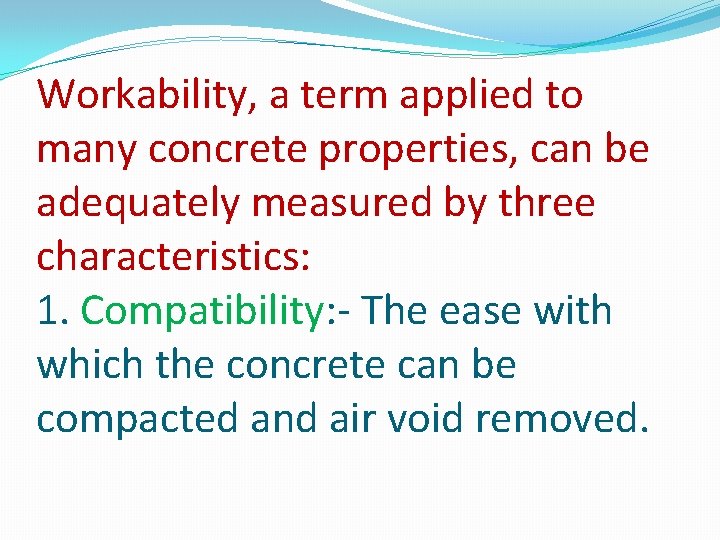 Workability, a term applied to many concrete properties, can be adequately measured by three characteristics:
1. Compatibility:- The ease with which the concrete can be compacted and air void removed.